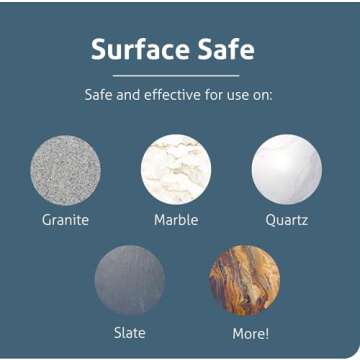 Surface Safe

Safe and effective for use on:

Granite

Marble

Quartz

Slate

More!